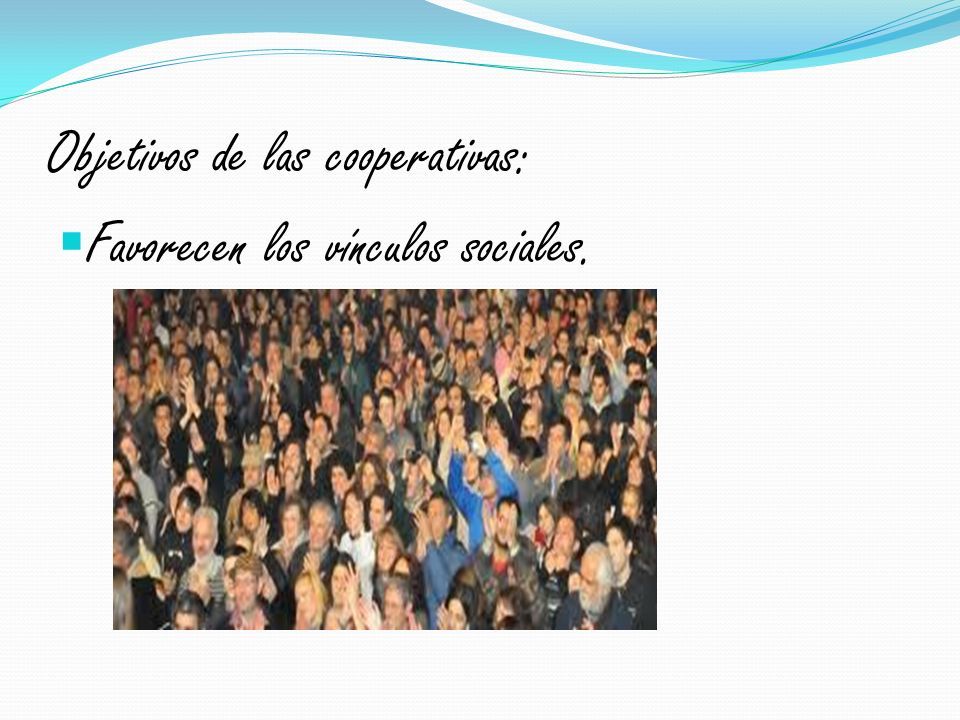 Objetivos de las cooperativas:

Favorecen los vínculos sociales.